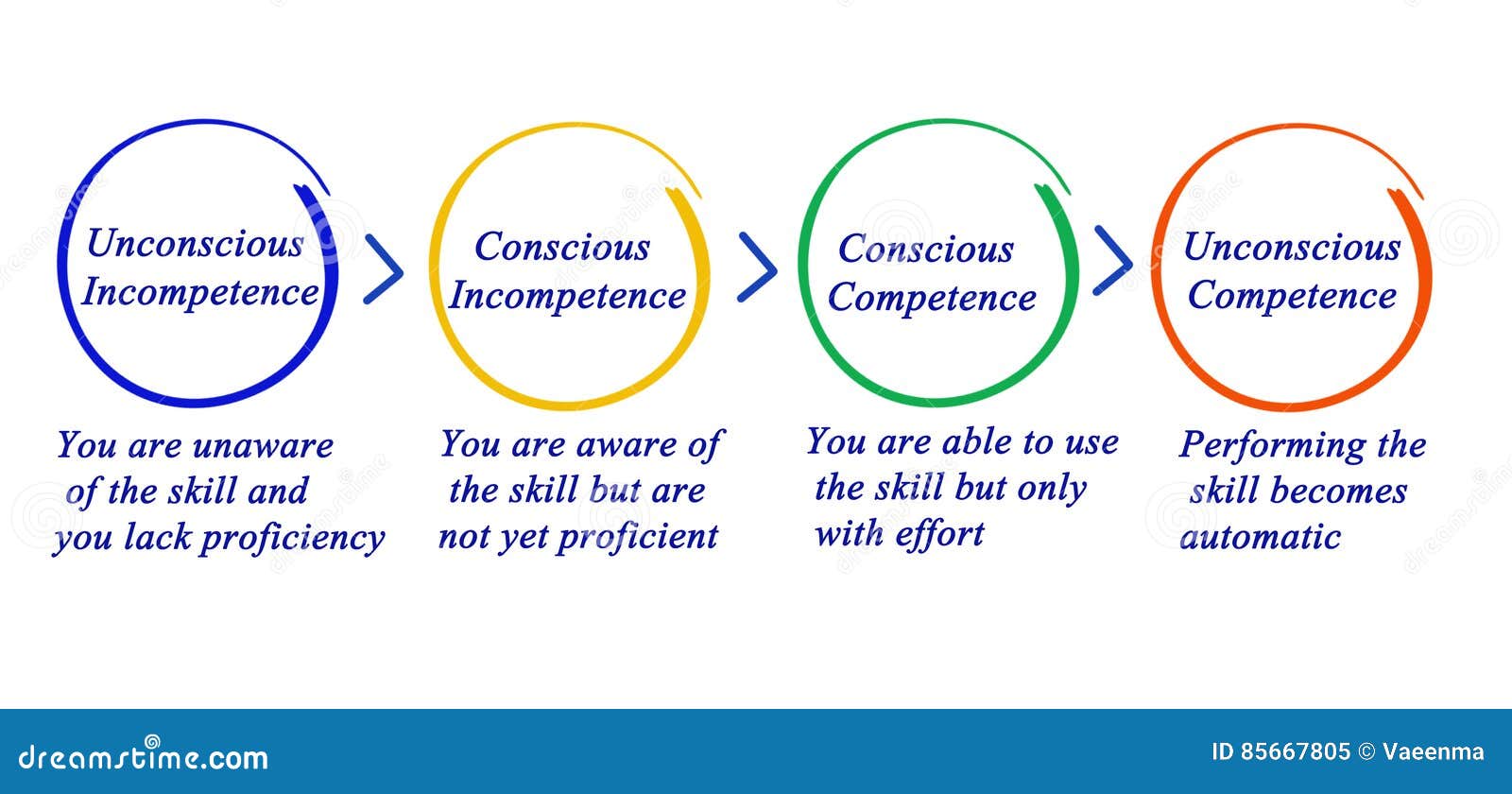 Unconscious Incompetence

You are unaware of the skill and you lack proficiency

Conscious Incompetence

You are aware of the skill but are not yet proficient

Conscious Competence

You are able to use the skill but only with effort

Unconscious Competence

Performing the skill becomes automatic

dreamstime.com

ID 85667805 © Vaeenma